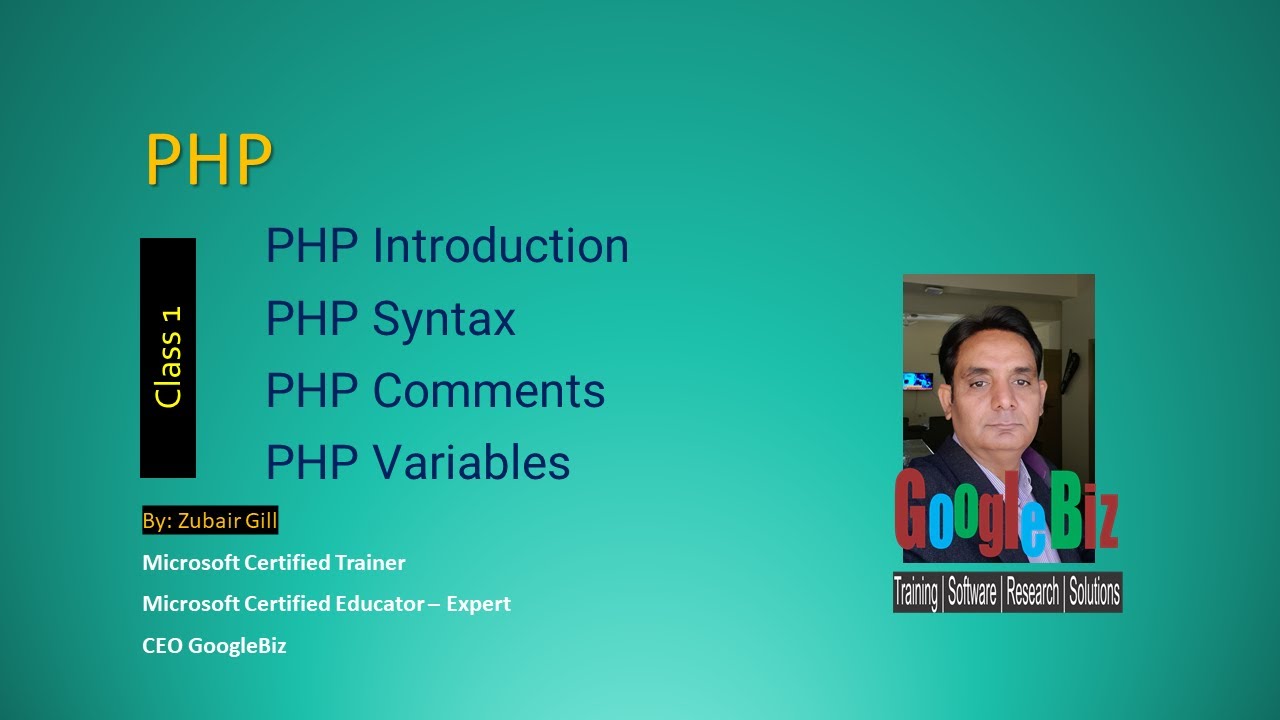 PHP

Class 1

PHP Introduction
PHP Syntax
PHP Comments
PHP Variables

By: Zubair Gill

Microsoft Certified Trainer

Microsoft Certified Educator – Expert

CEO GoogleBiz

GoogleBiz

Training | Software | Research | Solutions